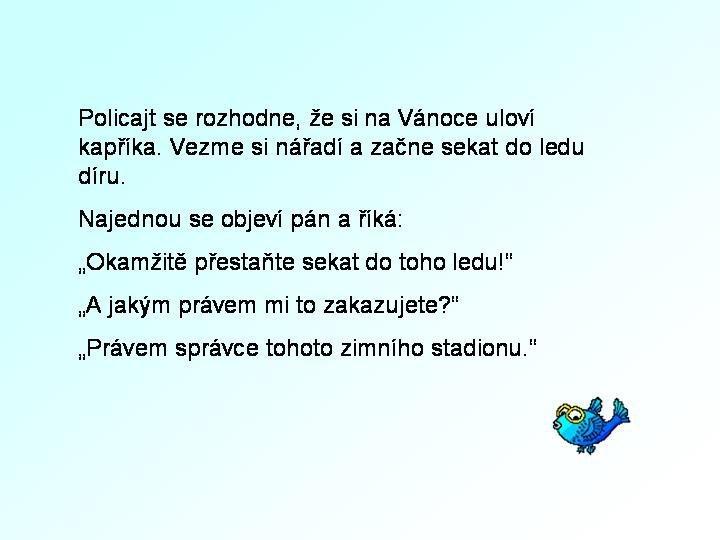 Policajt se rozhodne, že si na Vánoce uloví kapříka. Vezme si nářadí a začne sekat do ledu díru.

Najednou se objeví pán a říká:

„Okamžitě přestaňte sekat do toho ledu!"

„A jakým právem mi to zakazujete?"

„Právem správce tohoto zimního stadionu."